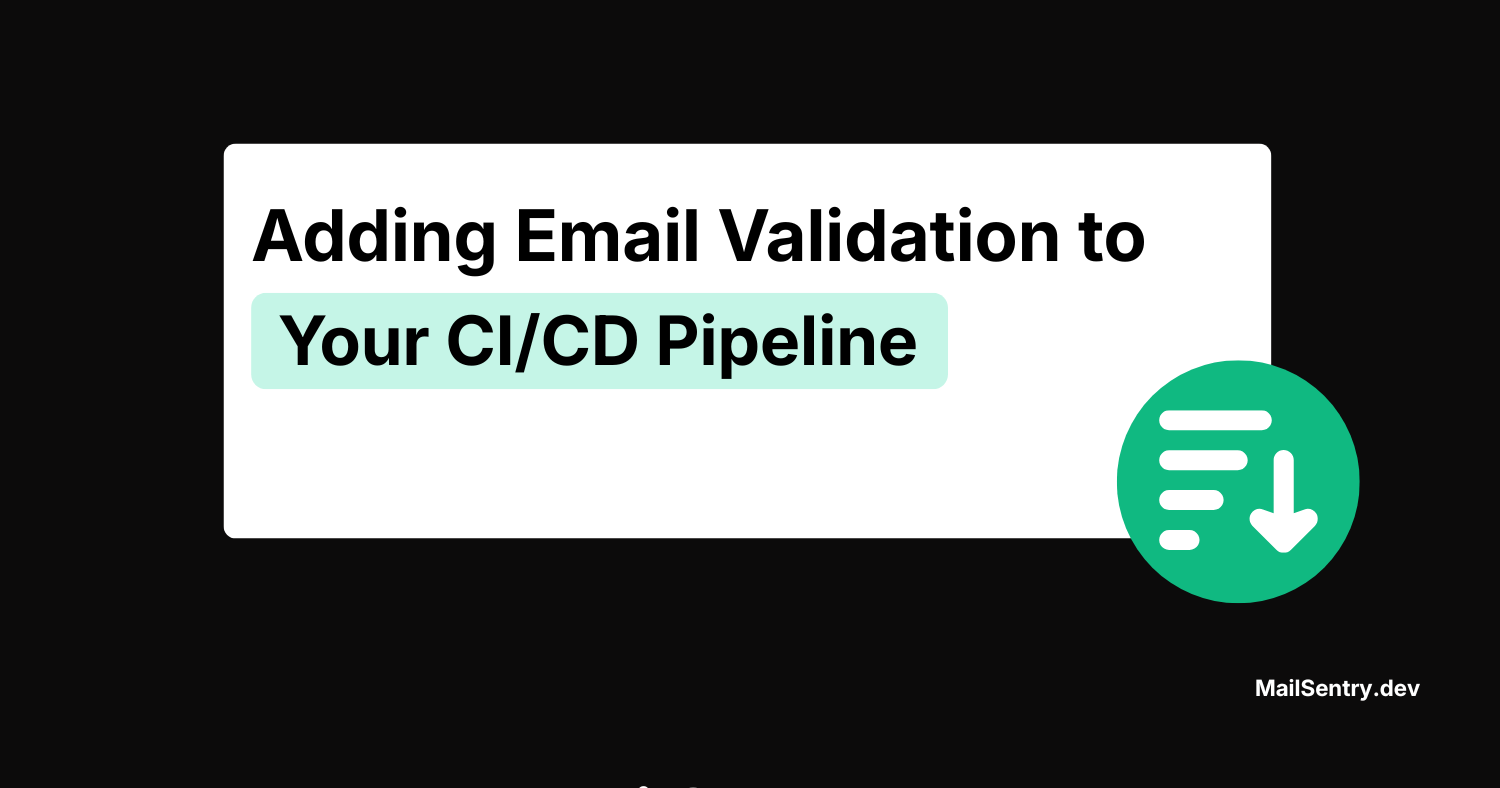 Adding Email Validation to
Your CI/CD Pipeline

MailSentry.dev